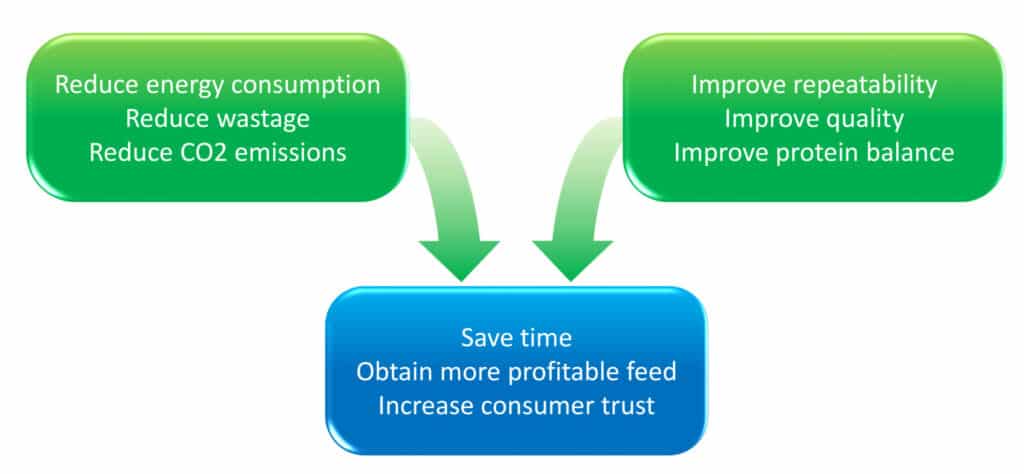 Reduce energy consumption
Reduce wastage
Reduce CO2 emissions

Improve repeatability
Improve quality
Improve protein balance

Save time
Obtain more profitable feed
Increase consumer trust